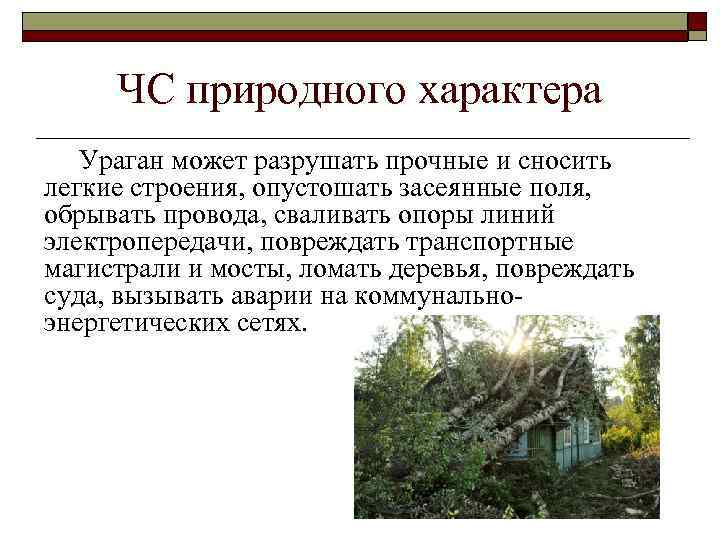 ЧС природного характера

Ураган может разрушать прочные и сносить легкие строения, опустошать засеянные поля, обрывать провода, сваливать опоры линий электропередачи, повреждать транспортные магистрали и мосты, ломать деревья, повреждать суда, вызывать аварии на коммунально-энергетических сетях.